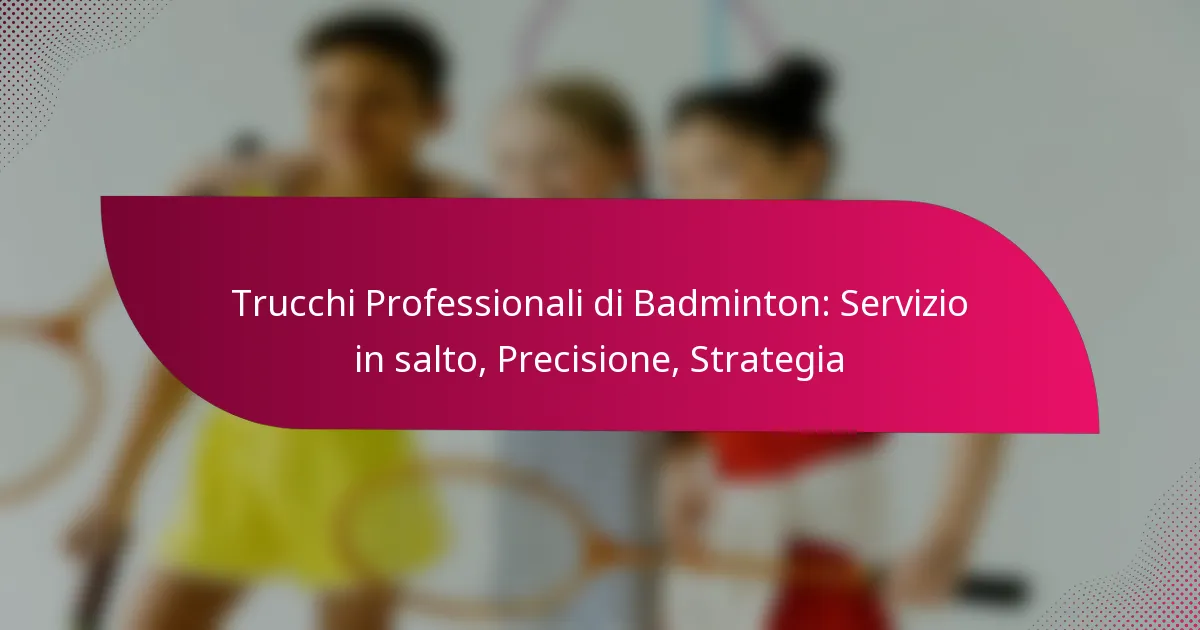 Trucchi Professionali di Badminton: Servizio in salto, Precisione, Strategia